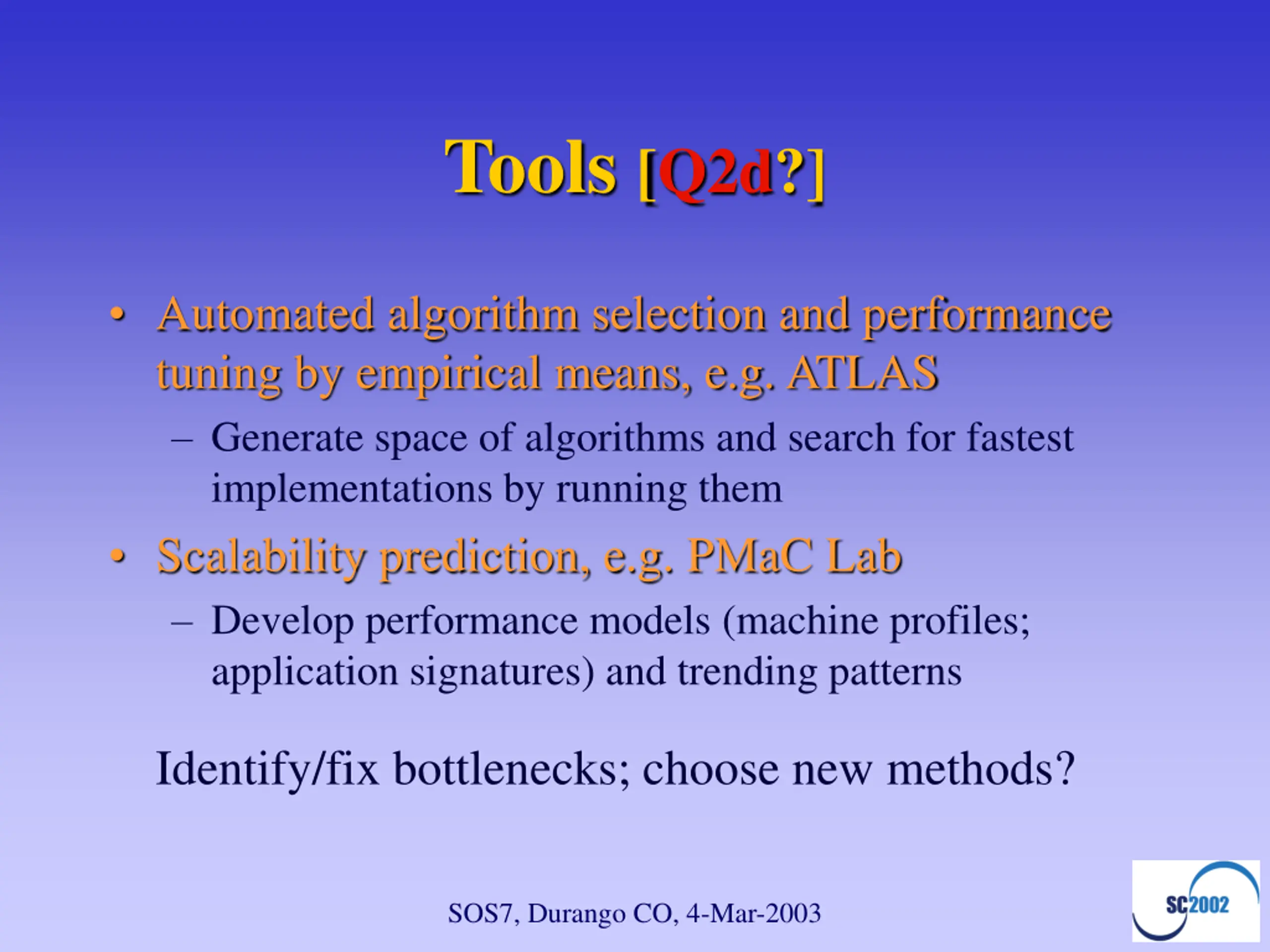 Tools [Q2d?]

• Automated algorithm selection and performance tuning by empirical means, e.g. ATLAS
– Generate space of algorithms and search for fastest implementations by running them

• Scalability prediction, e.g. PMaC Lab
– Develop performance models (machine profiles; application signatures) and trending patterns

Identify/fix bottlenecks; choose new methods?

SOS7, Durango CO, 4-Mar-2003

SC2002